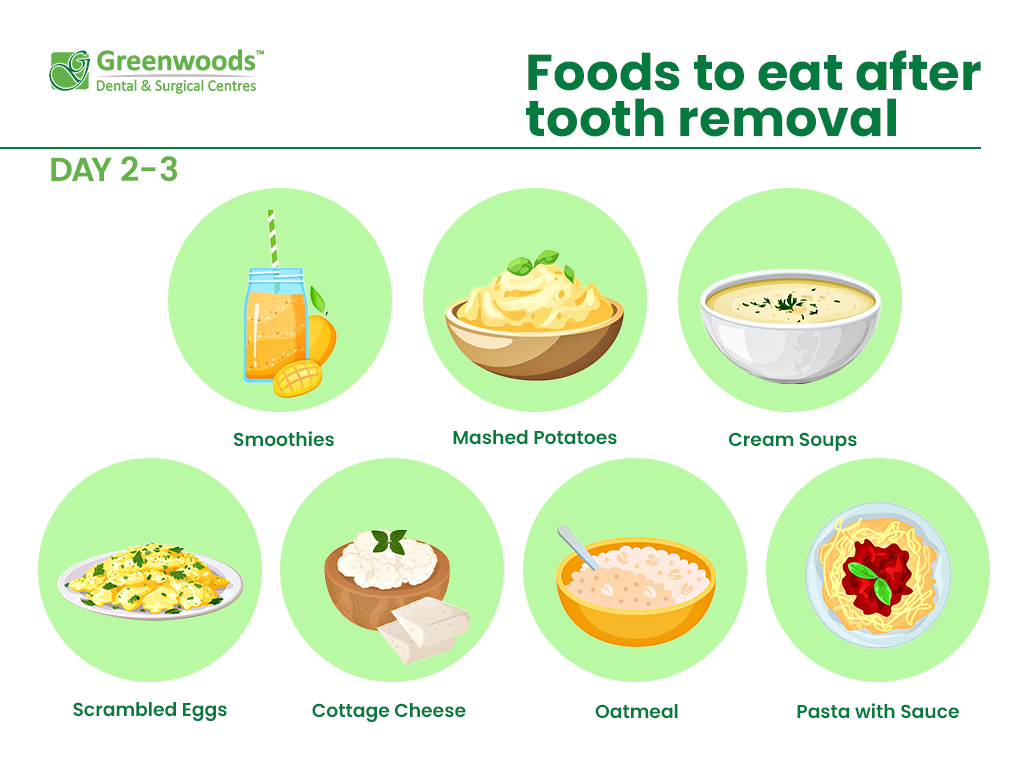 Greenwoods™
Dental & Surgical Centres

Foods to eat after tooth removal

DAY 2-3

Smoothies

Mashed Potatoes

Cream Soups

Scrambled Eggs

Cottage Cheese

Oatmeal

Pasta with Sauce